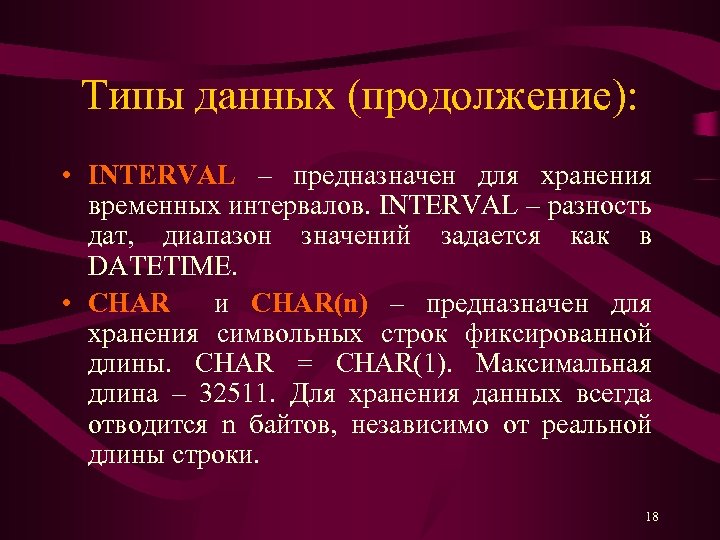 Типы данных (продолжение):

• INTERVAL – предназначен для хранения временных интервалов. INTERVAL – разность дат, диапазон значений задается как в DATETIME.

• CHAR и CHAR(n) – предназначен для хранения символьных строк фиксированной длины. CHAR = CHAR(1). Максимальная длина – 32511. Для хранения данных всегда отводится n байтов, независимо от реальной длины строки.

18